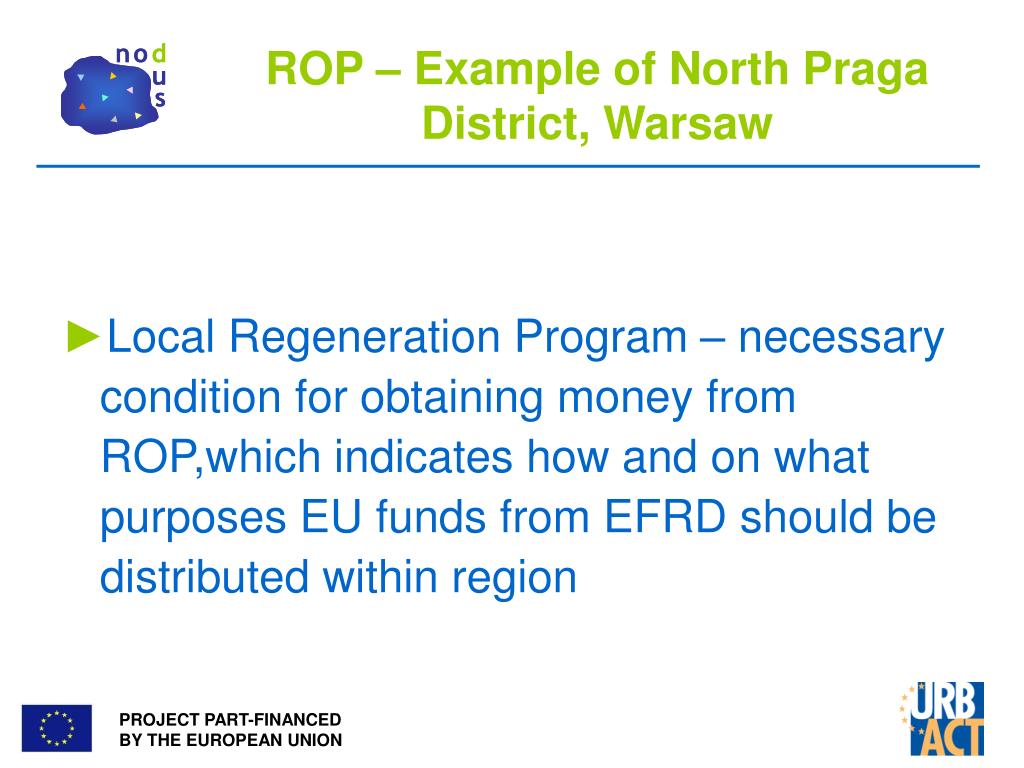 nodus

ROP – Example of North Praga District, Warsaw

►Local Regeneration Program – necessary condition for obtaining money from ROP,which indicates how and on what purposes EU funds from EFRD should be distributed within region

PROJECT PART-FINANCED BY THE EUROPEAN UNION

URBACT